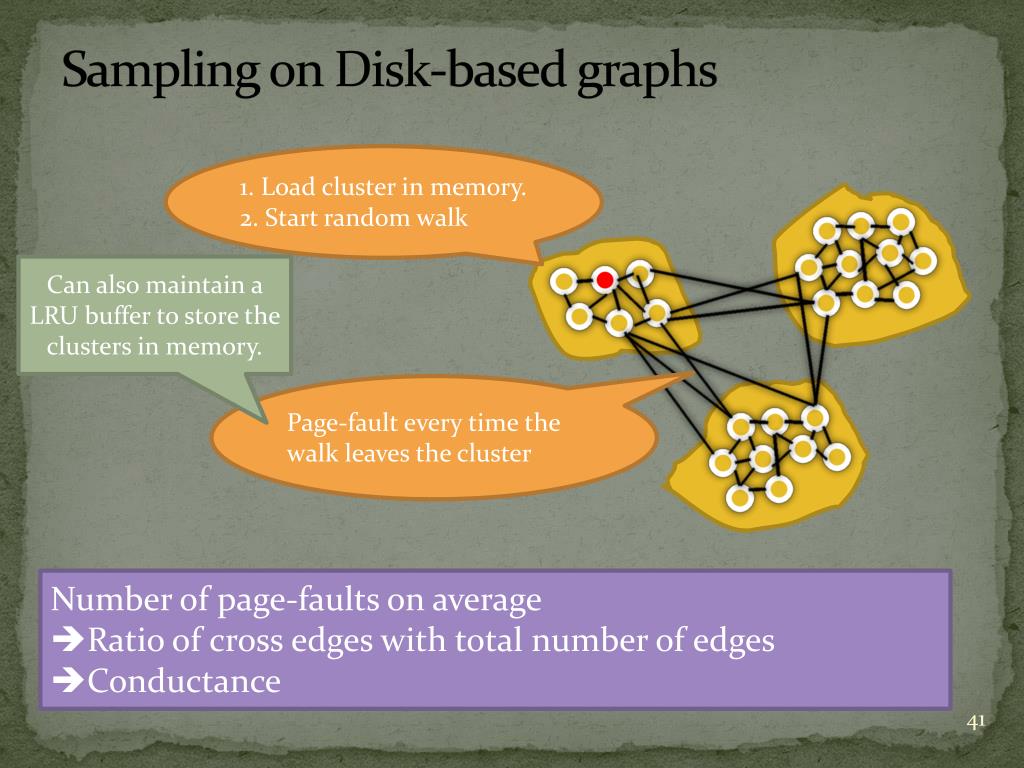 Sampling on Disk-based graphs

1. Load cluster in memory.
2. Start random walk

Can also maintain a LRU buffer to store the clusters in memory.

Page-fault every time the walk leaves the cluster

Number of page-faults on average
➔Ratio of cross edges with total number of edges
➔Conductance

41